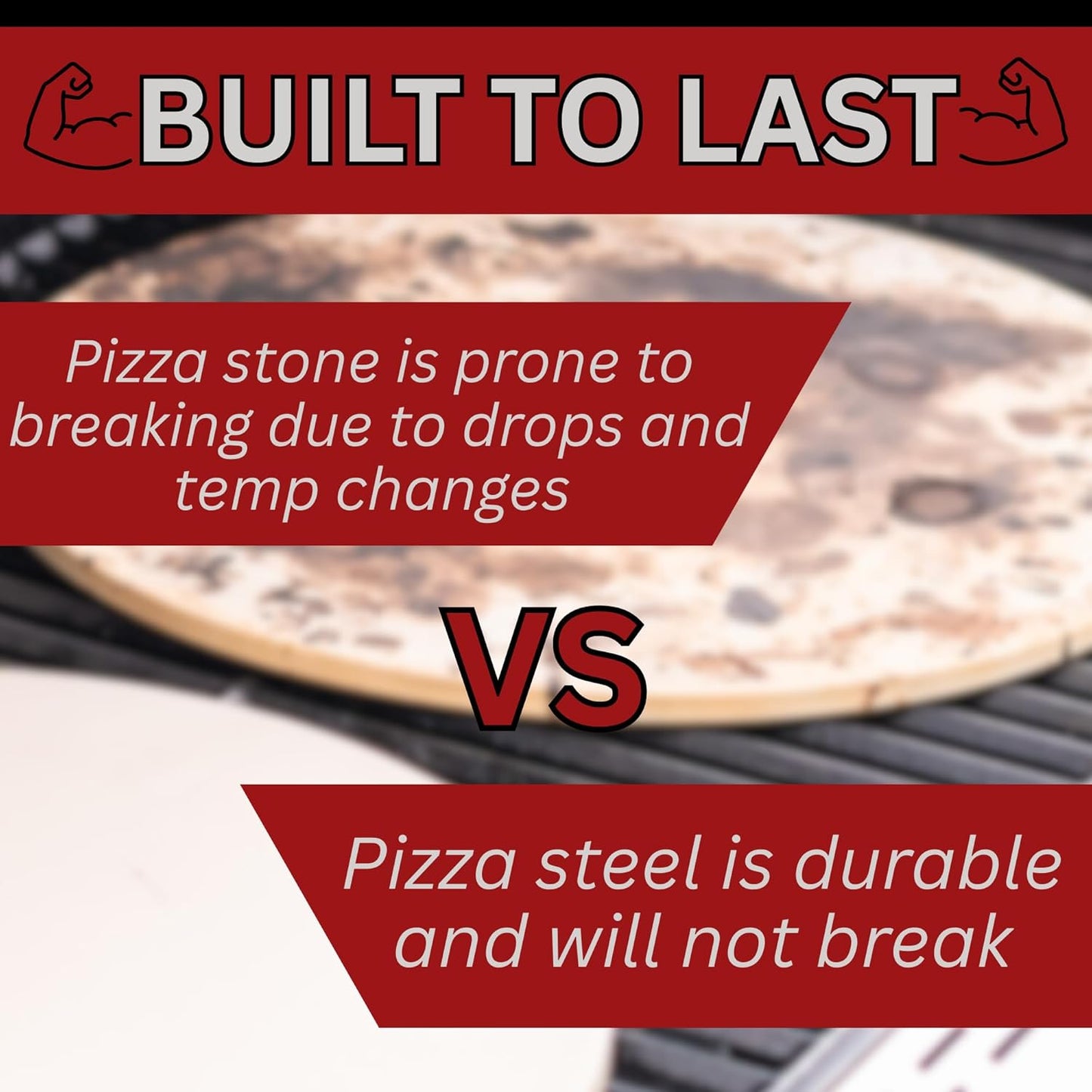 BUILT TO LAST

Pizza stone is prone to breaking due to drops and temp changes

VS

Pizza steel is durable and will not break